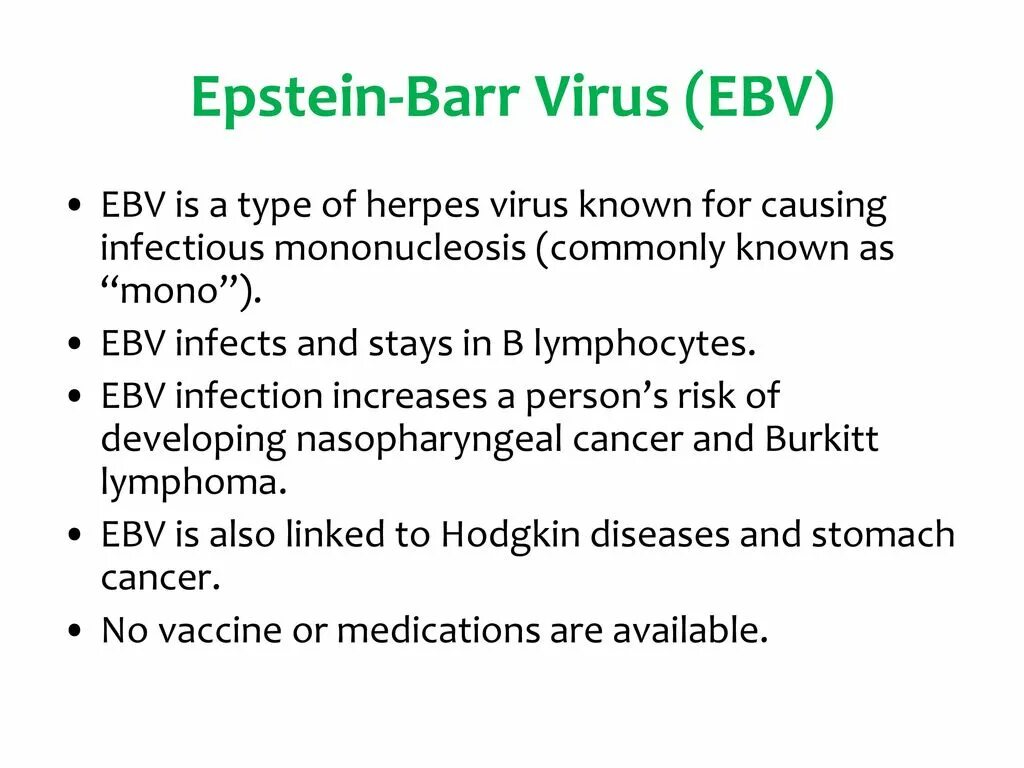 Epstein-Barr Virus (EBV)

• EBV is a type of herpes virus known for causing infectious mononucleosis (commonly known as “mono”).
• EBV infects and stays in B lymphocytes.
• EBV infection increases a person’s risk of developing nasopharyngeal cancer and Burkitt lymphoma.
• EBV is also linked to Hodgkin diseases and stomach cancer.
• No vaccine or medications are available.